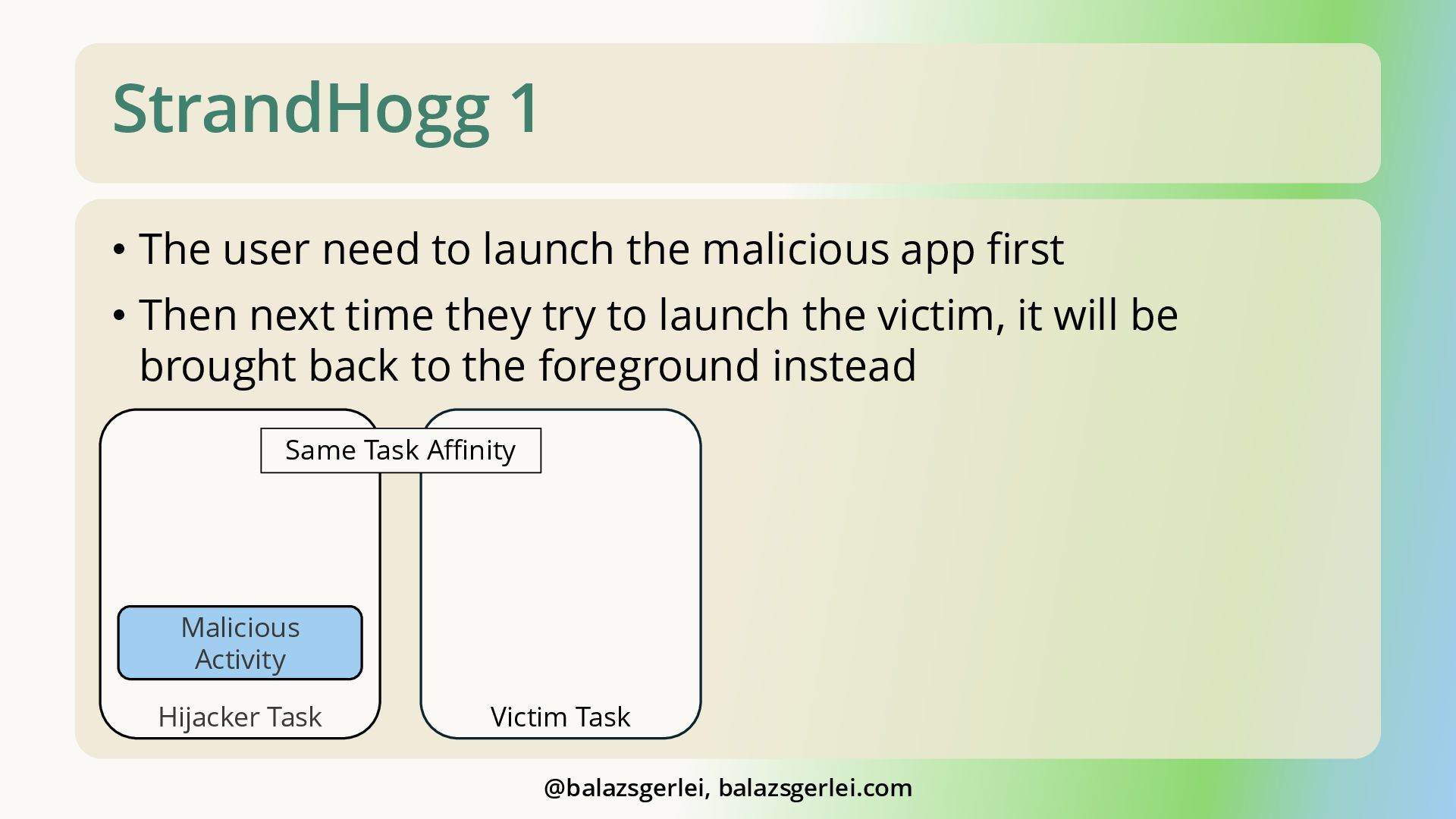 StrandHogg 1

• The user need to launch the malicious app first

• Then next time they try to launch the victim, it will be brought back to the foreground instead

Same Task Affinity

Malicious Activity

Hijacker Task

Victim Task

@balazsgerlei, balazsgerlei.com